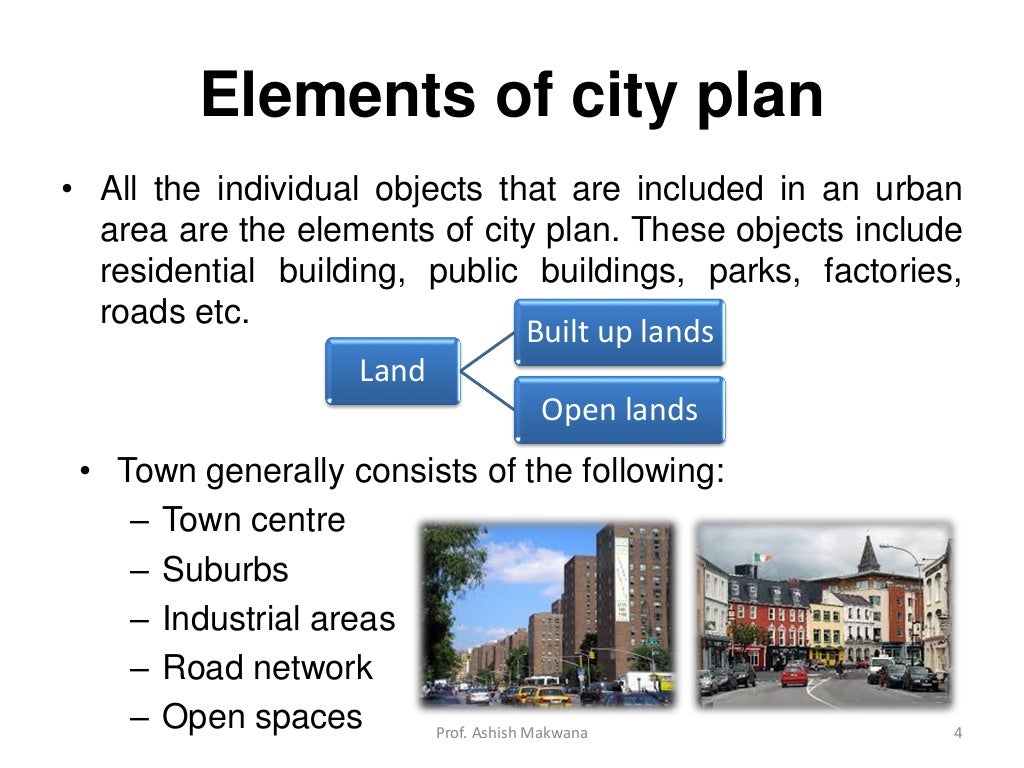 Elements of city plan

• All the individual objects that are included in an urban area are the elements of city plan. These objects include residential building, public buildings, parks, factories, roads etc.

Land
Built up lands
Open lands

• Town generally consists of the following:
– Town centre
– Suburbs
– Industrial areas
– Road network
– Open spaces

Prof. Ashish Makwana

4